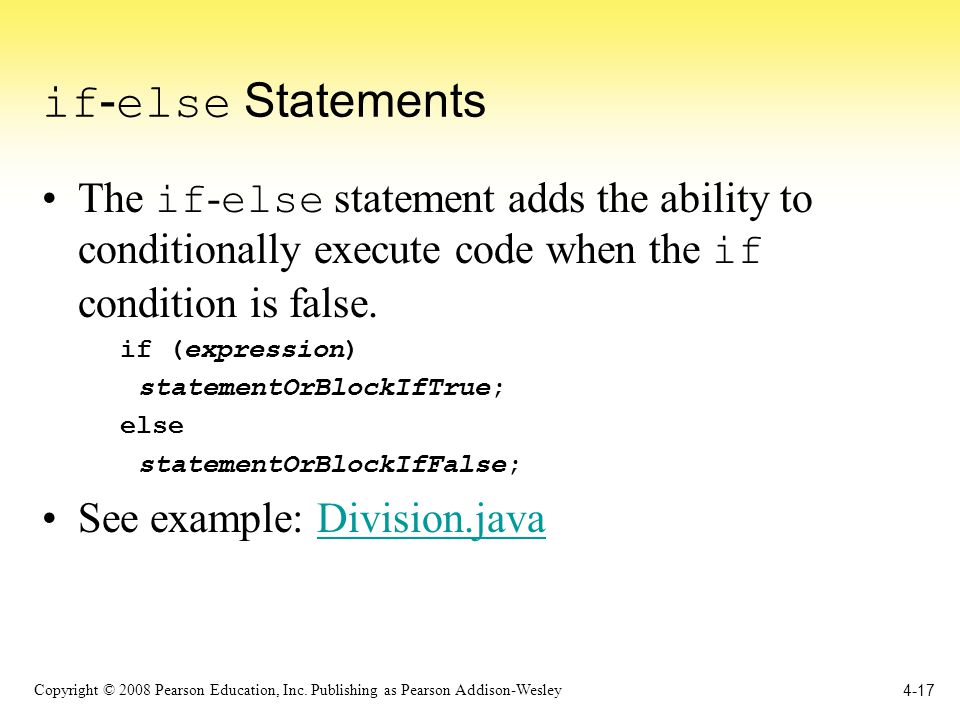 if-else Statements

• The if-else statement adds the ability to conditionally execute code when the if condition is false.

if (expression)
 statementOrBlockIfTrue;
else
 statementOrBlockIfFalse;

• See example: Division.java

Copyright © 2008 Pearson Education, Inc. Publishing as Pearson Addison-Wesley

4-17